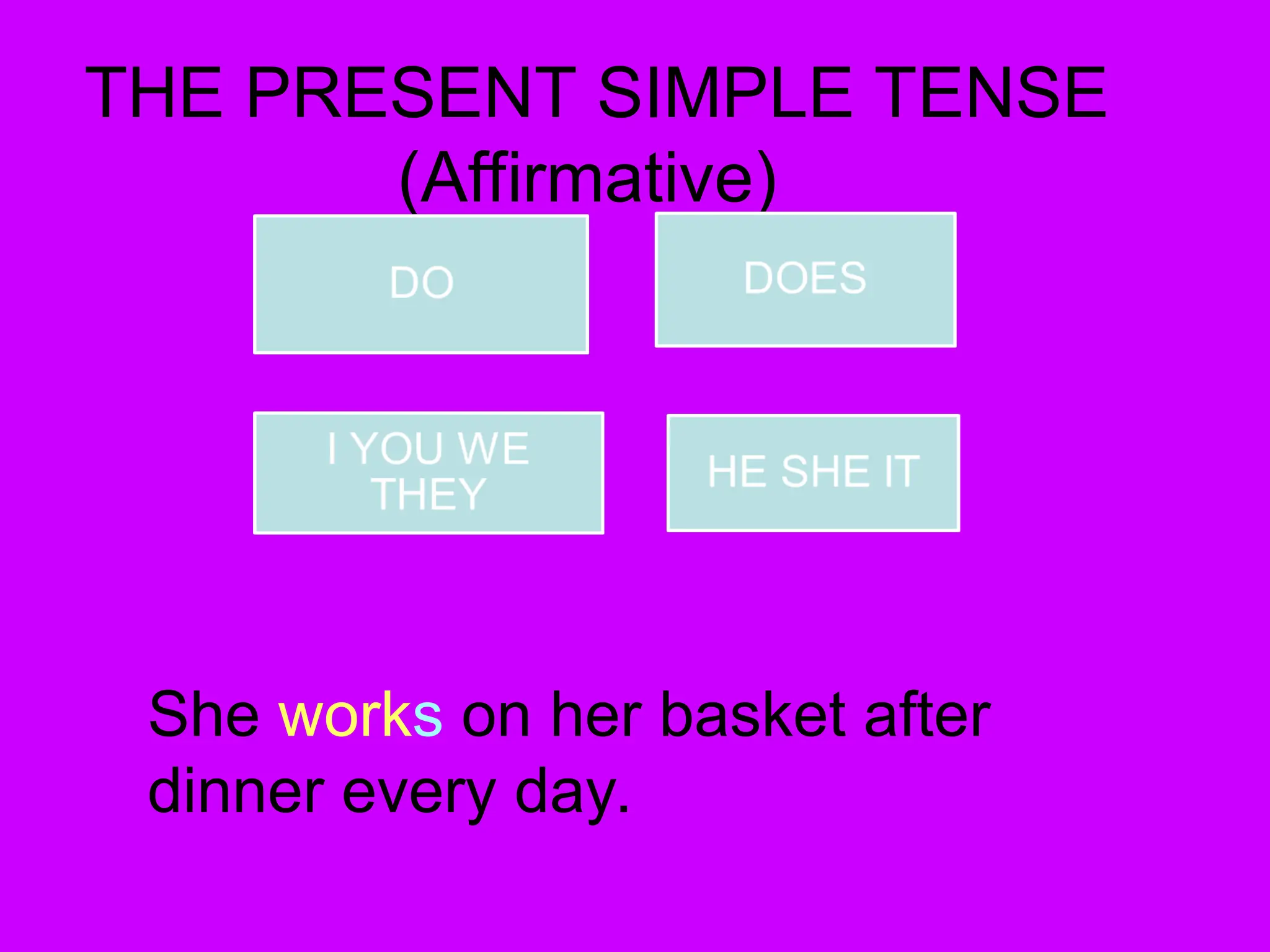 THE PRESENT SIMPLE TENSE (Affirmative)

DO

DOES

I YOU WE THEY

HE SHE IT

She works on her basket after dinner every day.